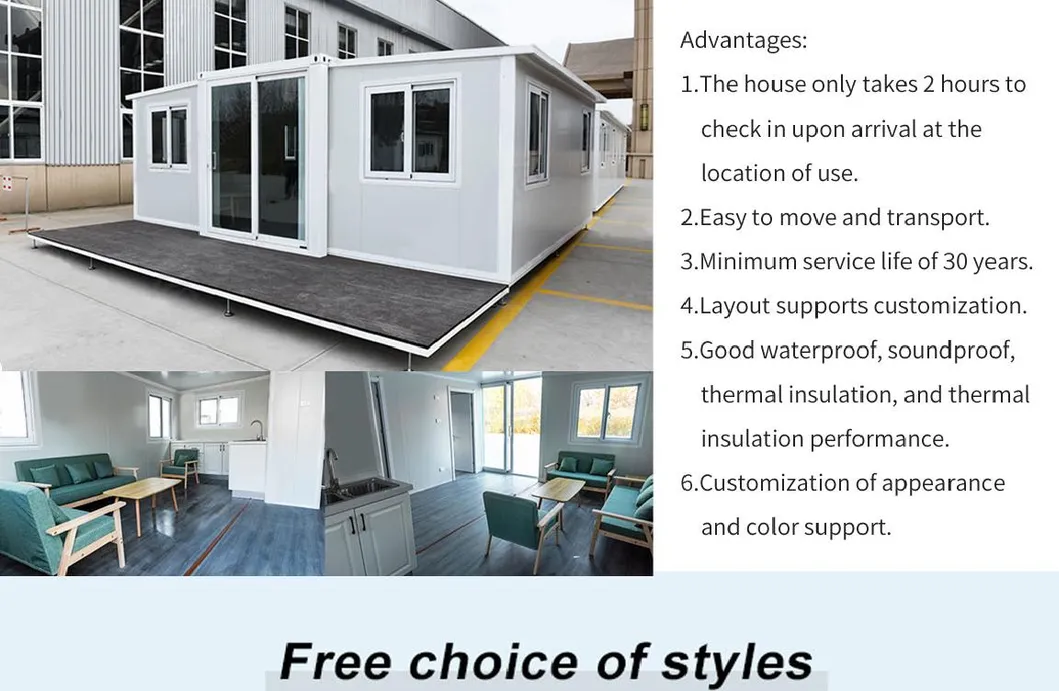 Advantages:
1.The house only takes 2 hours to check in upon arrival at the location of use.
2.Easy to move and transport.
3.Minimum service life of 30 years.
4.Layout supports customization.
5.Good waterproof, soundproof, thermal insulation, and thermal insulation performance.
6.Customization of appearance and color support.

Free choice of styles